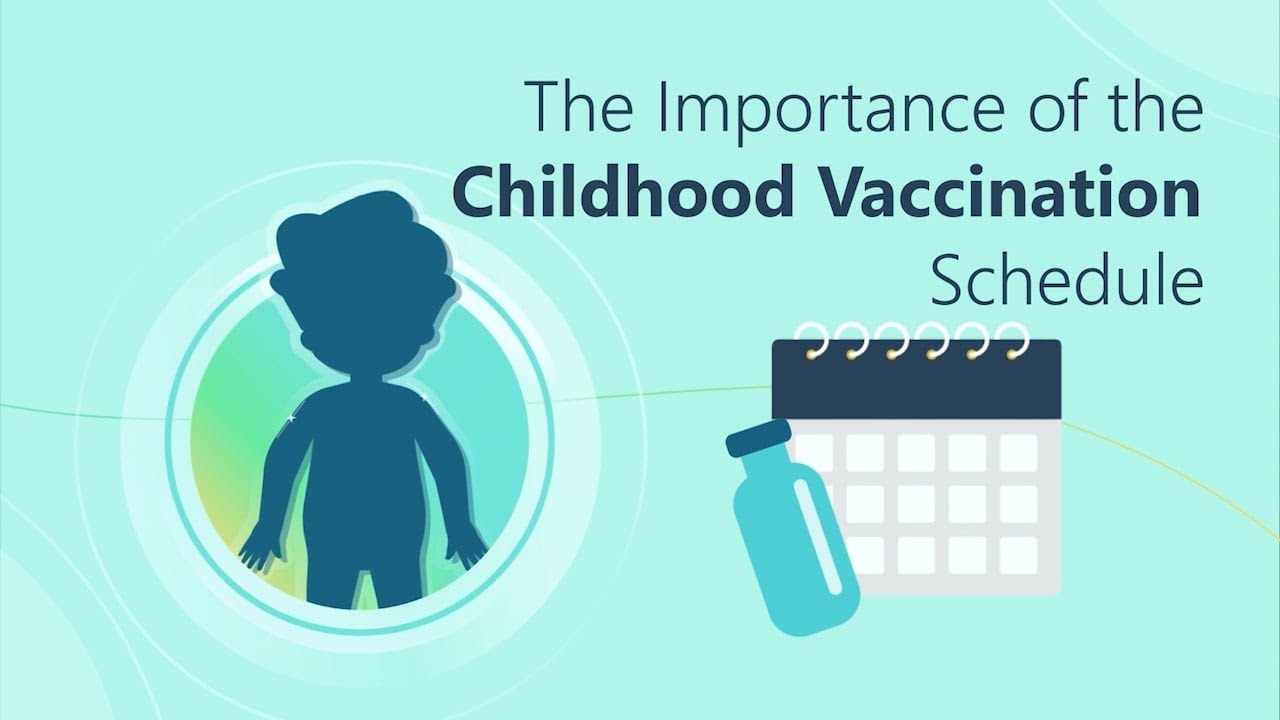 The Importance of the
Childhood Vaccination
Schedule